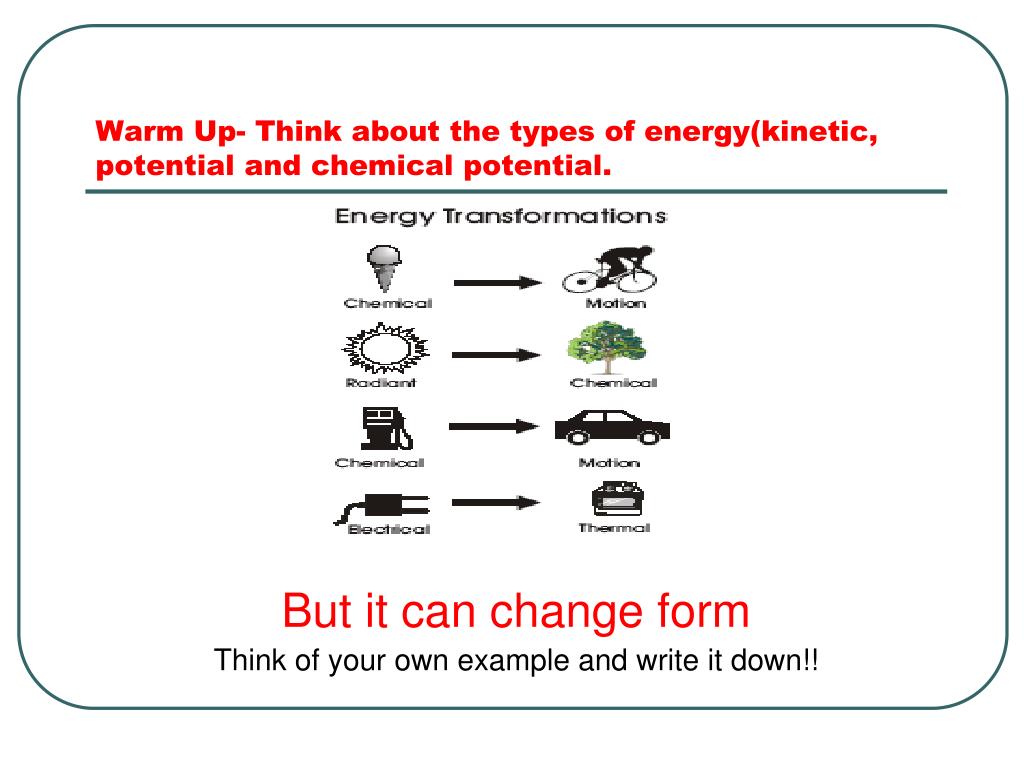 Warm Up- Think about the types of energy(kinetic, potential and chemical potential.

Energy Transformations

Chemical Motion

Radiant Chemical

Chemical Motion

Electrical Thermal

But it can change form

Think of your own example and write it down!!